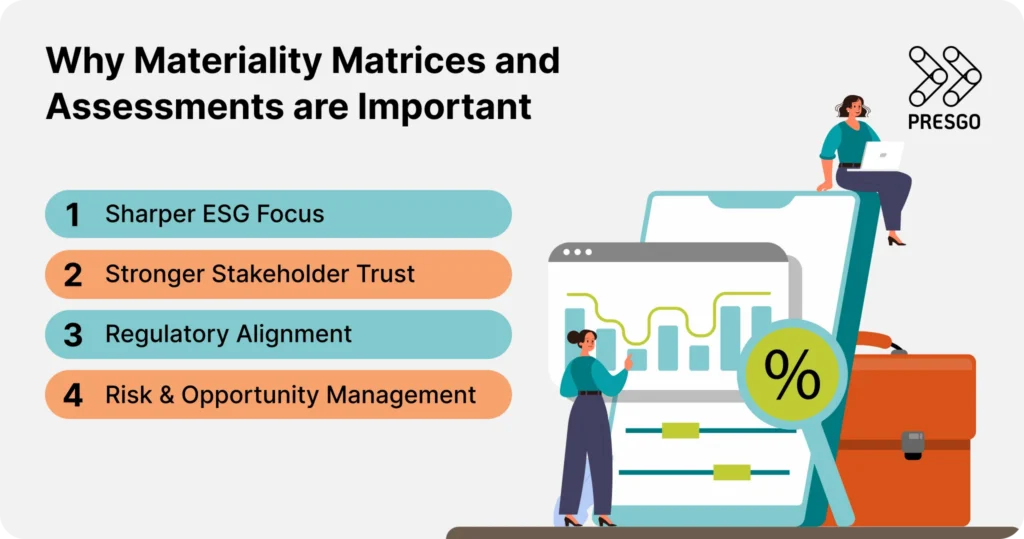 Why Materiality Matrices and Assessments are Important

PRESGO

1 Sharper ESG Focus

2 Stronger Stakeholder Trust

3 Regulatory Alignment

4 Risk & Opportunity Management

%